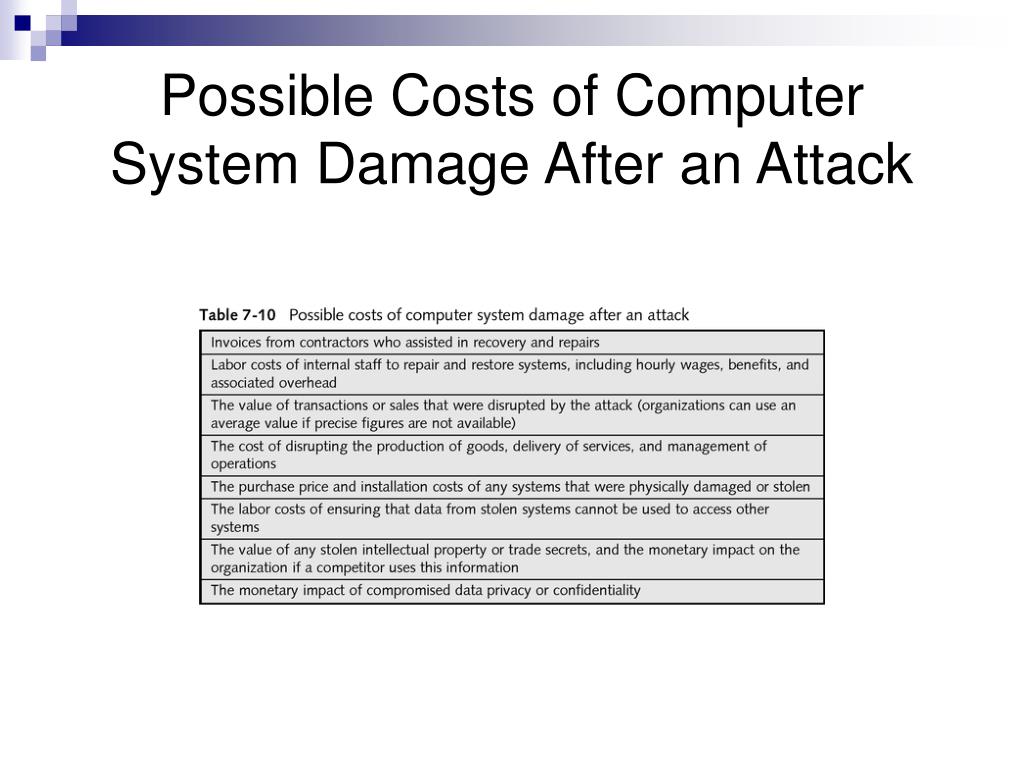 Possible Costs of Computer System Damage After an Attack

Table 7-10 Possible costs of computer system damage after an attack

| |
|---|
| Invoices from contractors who assisted in recovery and repairs |
| Labor costs of internal staff to repair and restore systems, including hourly wages, benefits, and associated overhead |
| The value of transactions or sales that were disrupted by the attack (organizations can use an average value if precise figures are not available) |
| The cost of disrupting the production of goods, delivery of services, and management of operations |
| The purchase price and installation costs of any systems that were physically damaged or stolen |
| The labor costs of ensuring that data from stolen systems cannot be used to access other systems |
| The value of any stolen intellectual property or trade secrets, and the monetary impact on the organization if a competitor uses this information |
| The monetary impact of compromised data privacy or confidentiality |